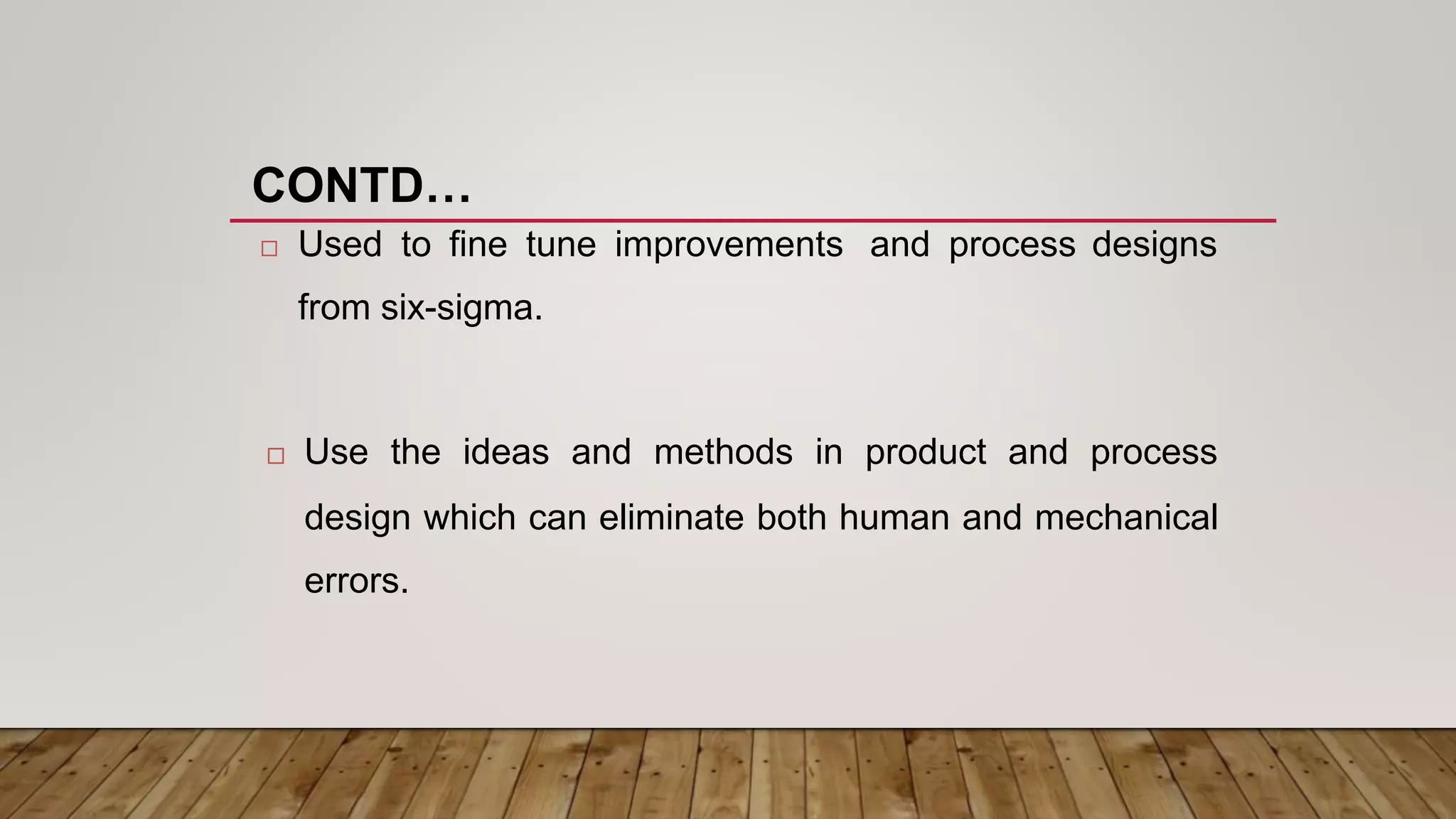 CONTD…

□ Used to fine tune improvements and process designs from six-sigma.

□ Use the ideas and methods in product and process design which can eliminate both human and mechanical errors.